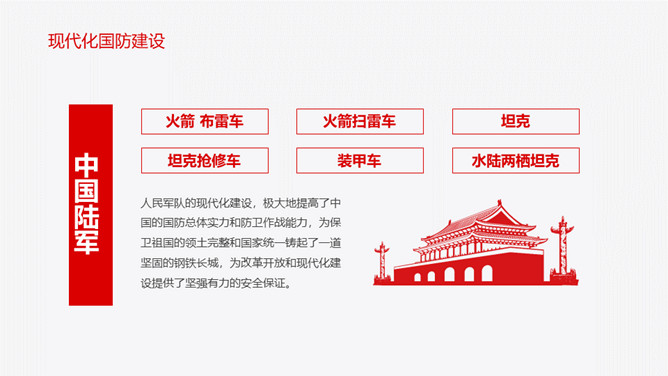 现代化国防建设

中国陆军

火箭 布雷车

火箭扫雷车

坦克

坦克抢修车

装甲车

水陆两栖坦克

人民军队的现代化建设，极大地提高了中国的国防总体实力和防卫作战能力，为保卫祖国的领土完整和国家统一铸起了一道坚固的钢铁长城，为改革开放和现代化建设提供了坚强有力的安全保证。